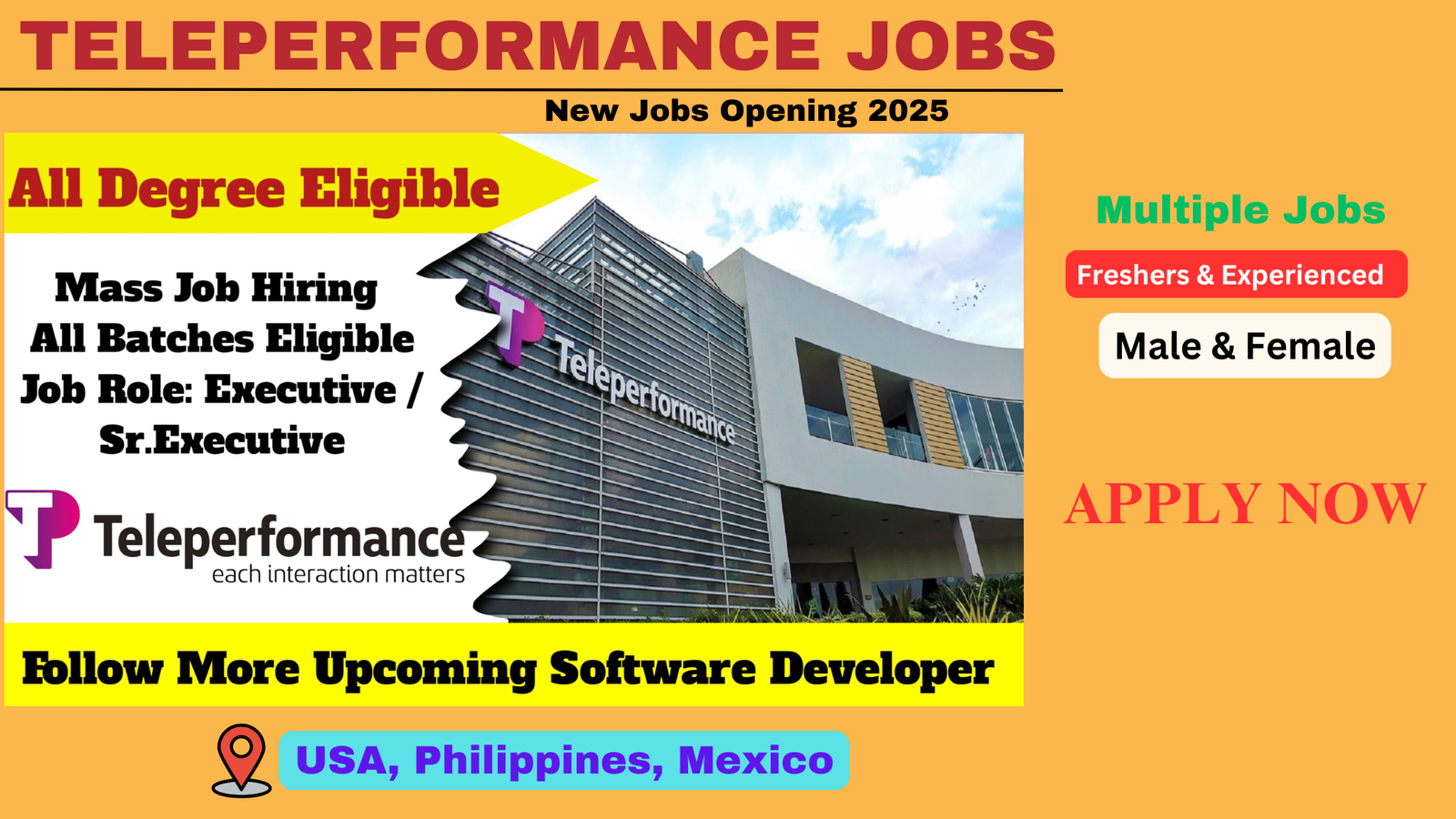 TELEPERFORMANCE JOBS

New Jobs Opening 2025

All Degree Eligible

Mass Job Hiring
All Batches Eligible
Job Role: Executive / Sr.Executive

Teleperformance
each interaction matters

Teleperformance

Follow More Upcoming Software Developer

USA, Philippines, Mexico

Multiple Jobs

Freshers & Experienced

Male & Female

APPLY NOW